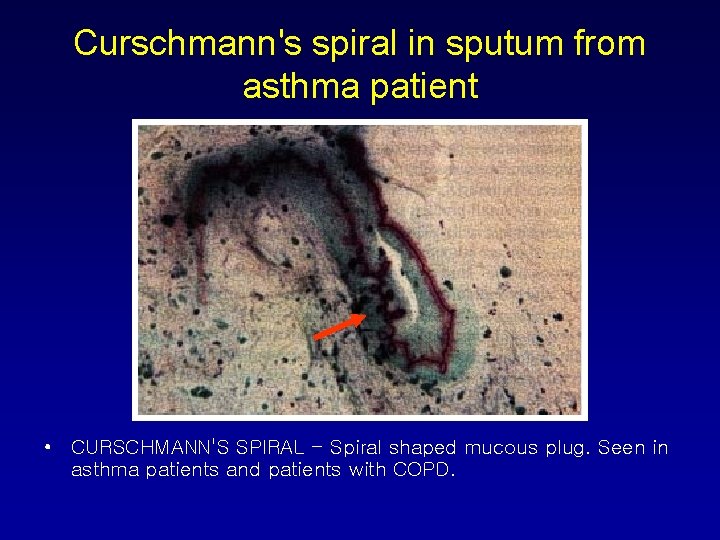 Curschmann's spiral in sputum from asthma patient

• CURSCHMANN'S SPIRAL – Spiral shaped mucous plug. Seen in asthma patients and patients with COPD.